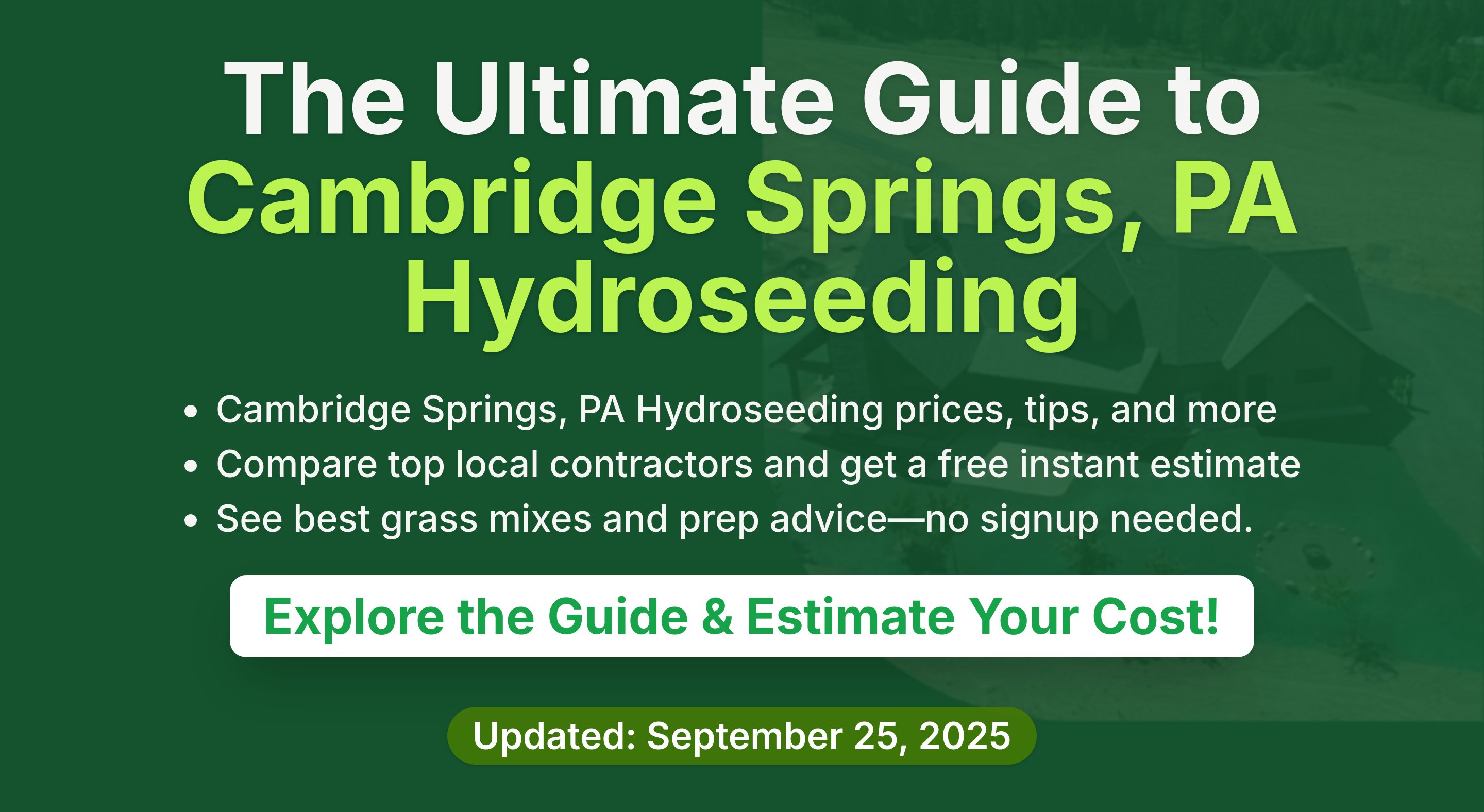 The Ultimate Guide to Cambridge Springs, PA Hydroseeding

• Cambridge Springs, PA Hydroseeding prices, tips, and more
• Compare top local contractors and get a free instant estimate
• See best grass mixes and prep advice—no signup needed.

Explore the Guide & Estimate Your Cost!

Updated: September 25, 2025